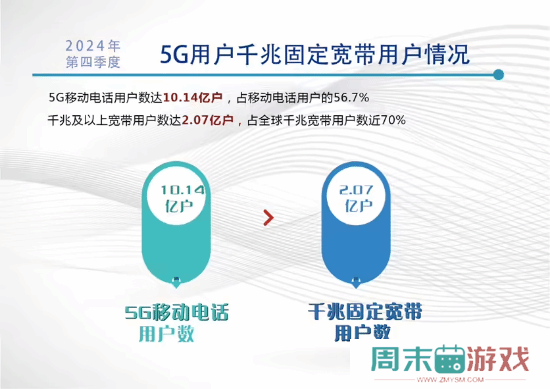 2024年
第四季度

5G用户千兆固定宽带用户情况

5G移动电话用户数达10.14亿户，占移动电话用户的56.7%

千兆及以上宽带用户数达2.07亿户，占全球千兆宽带用户数近70%

10.14
亿户

5G移动电话
用户数

2.07
亿户

千兆固定宽带
用户数

周末游戏
WWW.ZMYSM.COM